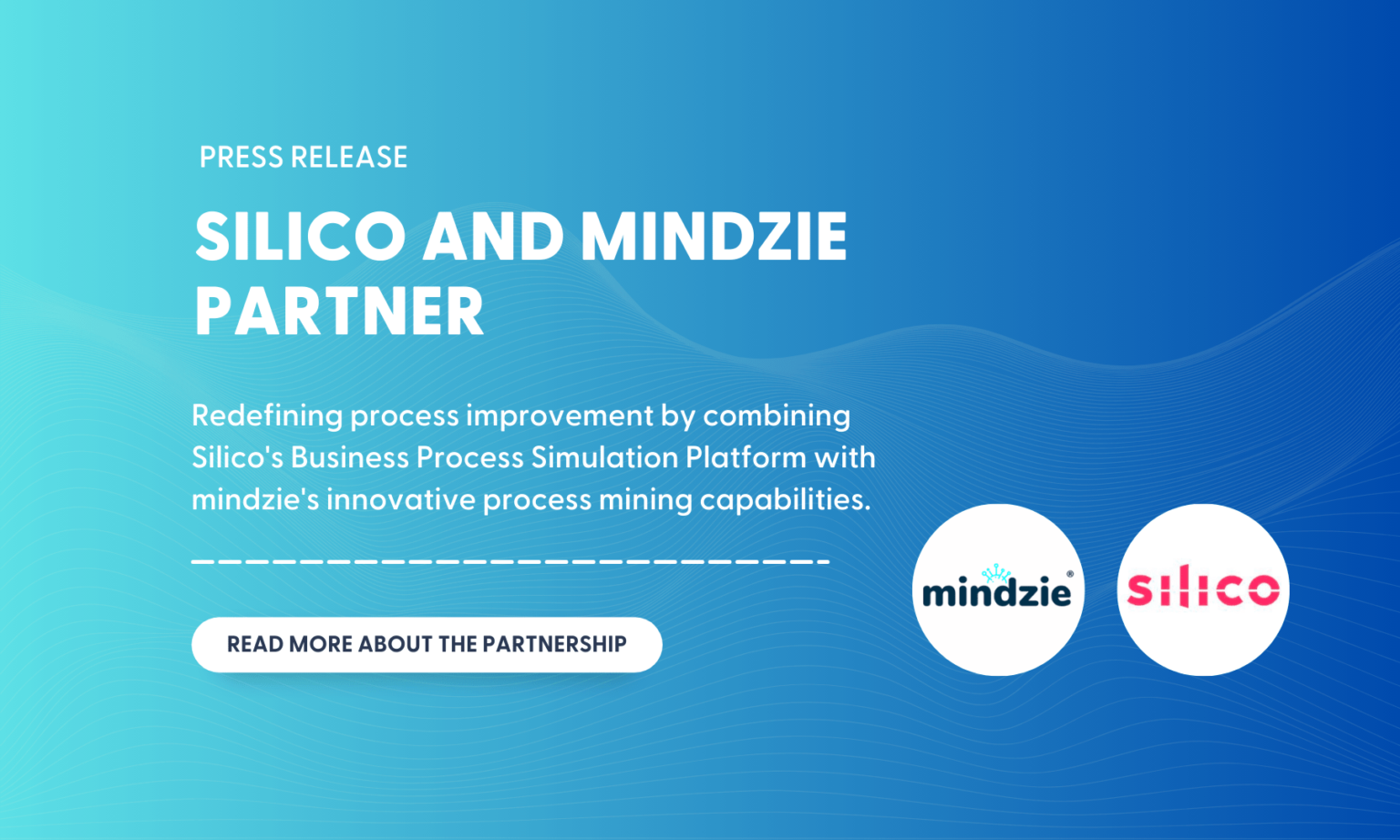 PRESS RELEASE

SILICO AND MINDZIE PARTNER

Redefining process improvement by combining Silico's Business Process Simulation Platform with mindzie's innovative process mining capabilities.

READ MORE ABOUT THE PARTNERSHIP

mindzie®

silico